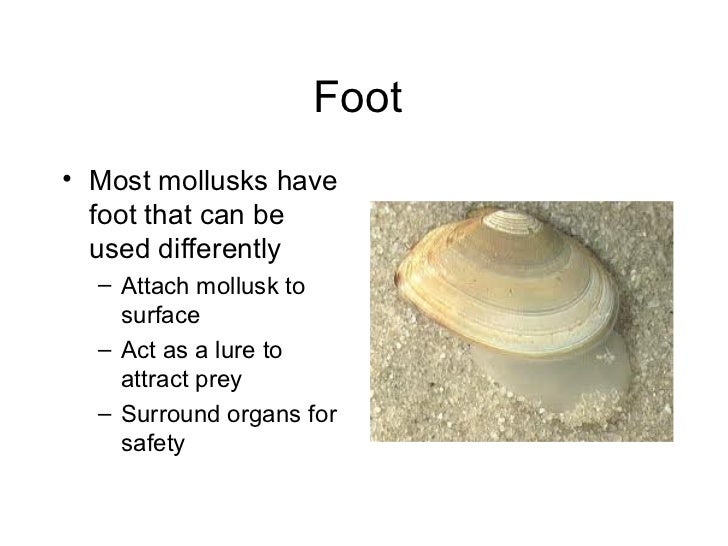 Foot

• Most mollusks have foot that can be used differently
  – Attach mollusk to surface
  – Act as a lure to attract prey
  – Surround organs for safety